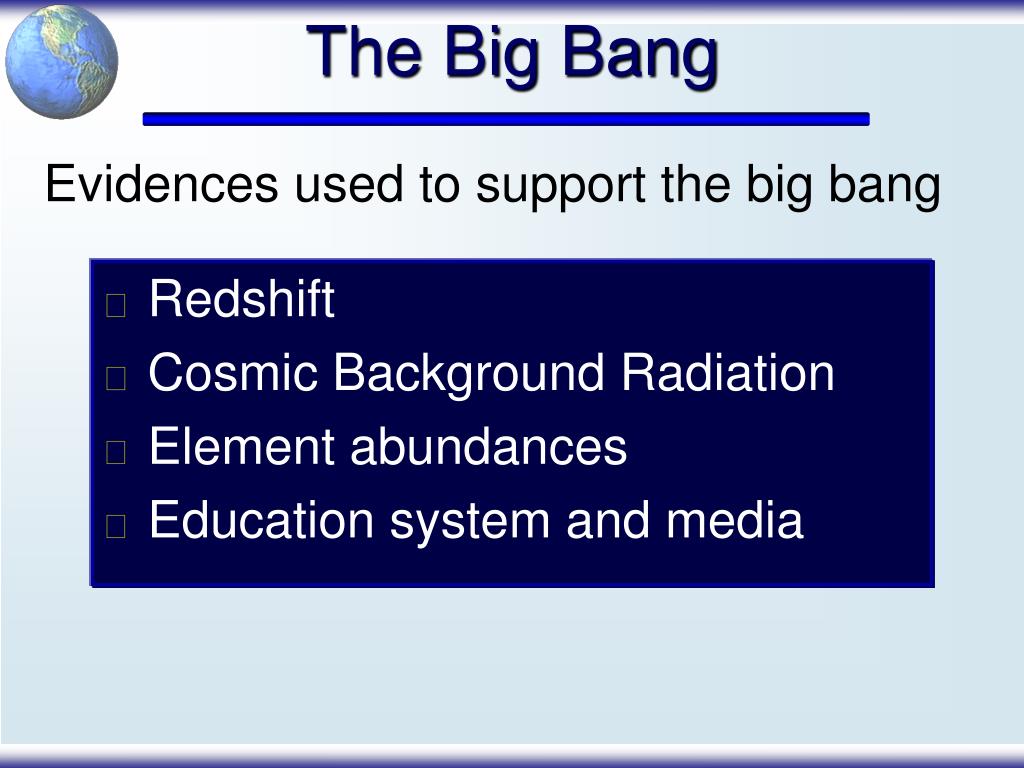 The Big Bang

Evidences used to support the big bang

Redshift
Cosmic Background Radiation
Element abundances
Education system and media